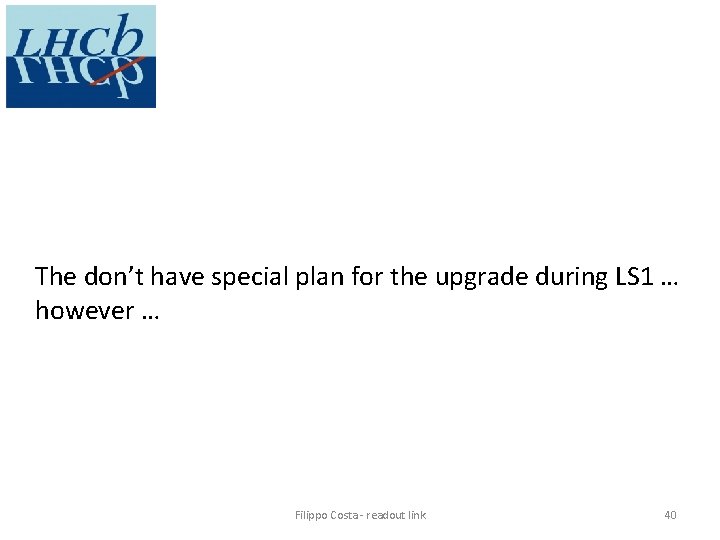 LHCb

The don't have special plan for the upgrade during LS1 … however …

Filippo Costa - readout link

40